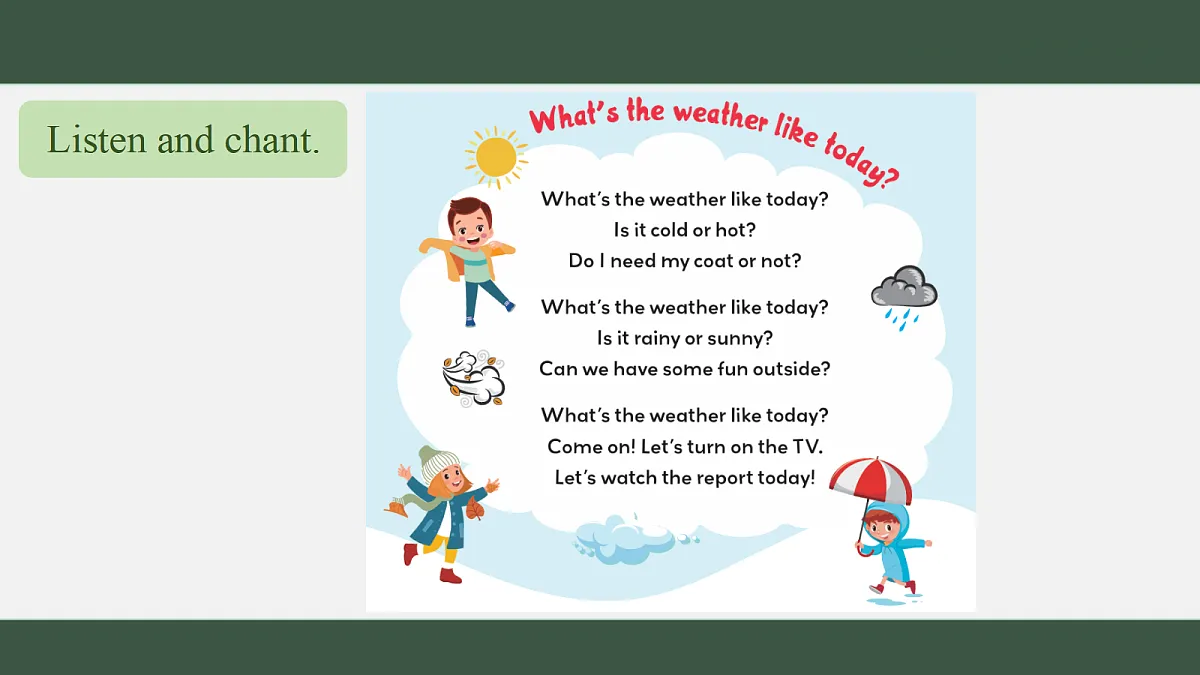 Listen and chant.

What's the weather like today?

What's the weather like today?
Is it cold or hot?
Do I need my coat or not?

What's the weather like today?
Is it rainy or sunny?
Can we have some fun outside?

What's the weather like today?
Come on! Let's turn on the TV.
Let's watch the report today!